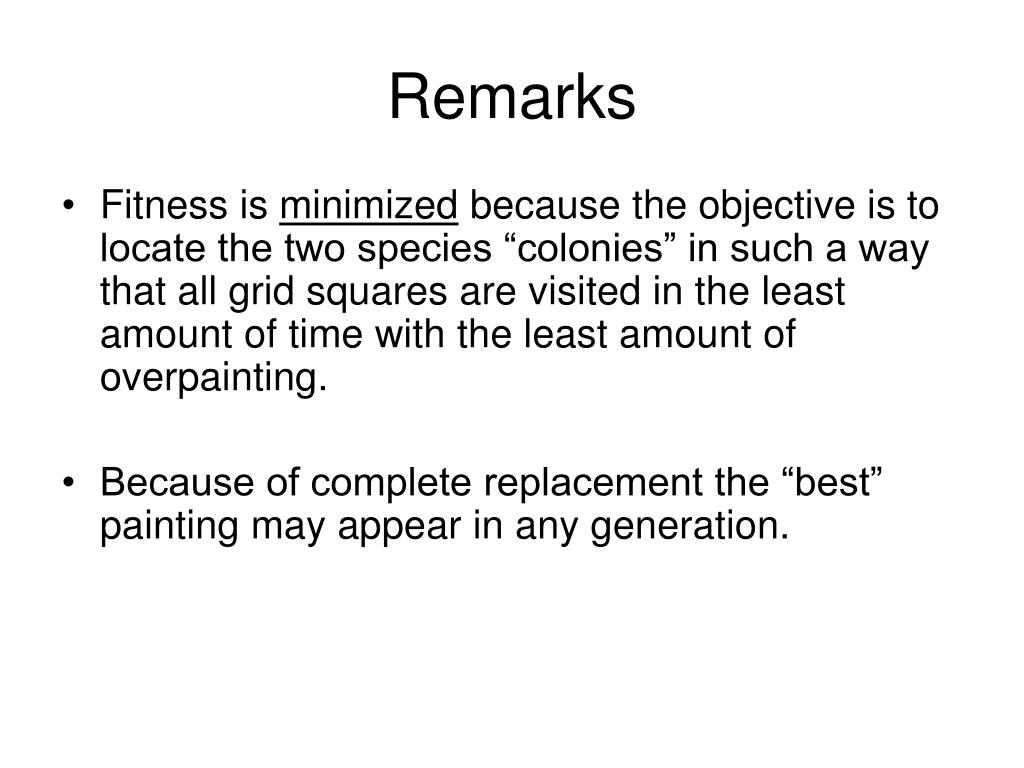 Remarks

• Fitness is minimized because the objective is to locate the two species “colonies” in such a way that all grid squares are visited in the least amount of time with the least amount of overpainting.

• Because of complete replacement the “best” painting may appear in any generation.